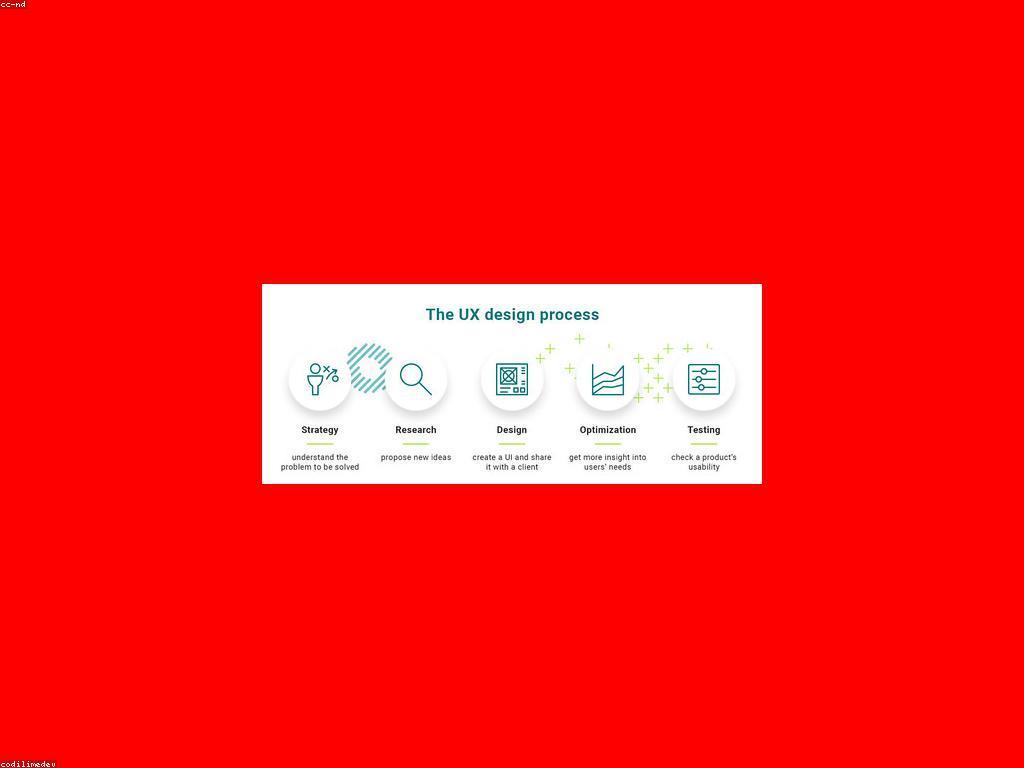 cc-nd

The UX design process

Strategy
understand the problem to be solved

Research
propose new ideas

Design
create a UI and share it with a client

Optimization
get more insight into users' needs

Testing
check a product's usability

codilimedev